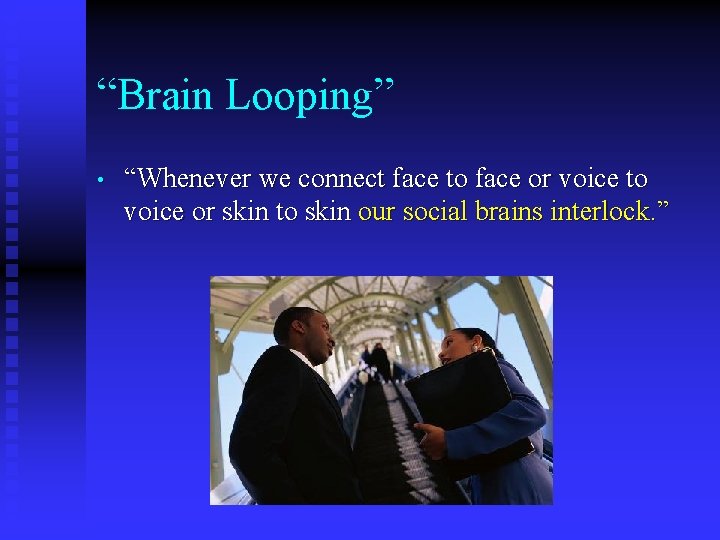 “Brain Looping”

• “Whenever we connect face to face or voice to voice or skin to skin our social brains interlock.”